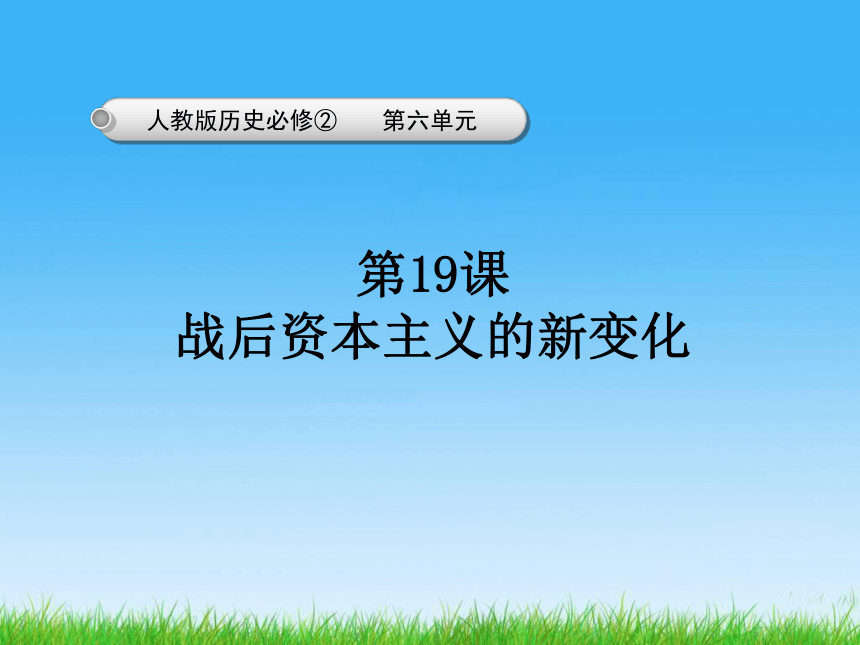 人教版历史必修②　　第六单元

第19课
战后资本主义的新变化